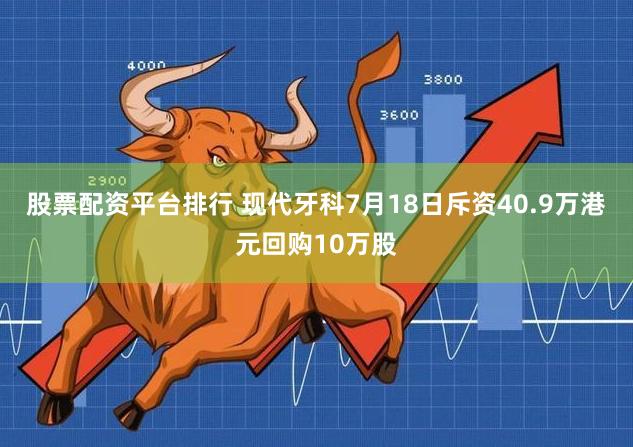 4000

3800

3600

2900

股票配资平台排行 现代牙科7月18日斥资40.9万港元回购10万股